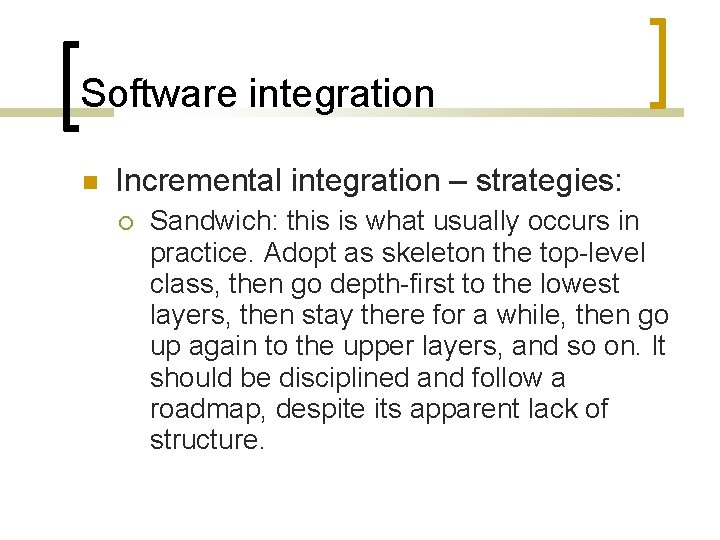 Software integration

Incremental integration – strategies:

Sandwich: this is what usually occurs in practice. Adopt as skeleton the top-level class, then go depth-first to the lowest layers, then stay there for a while, then go up again to the upper layers, and so on. It should be disciplined and follow a roadmap, despite its apparent lack of structure.